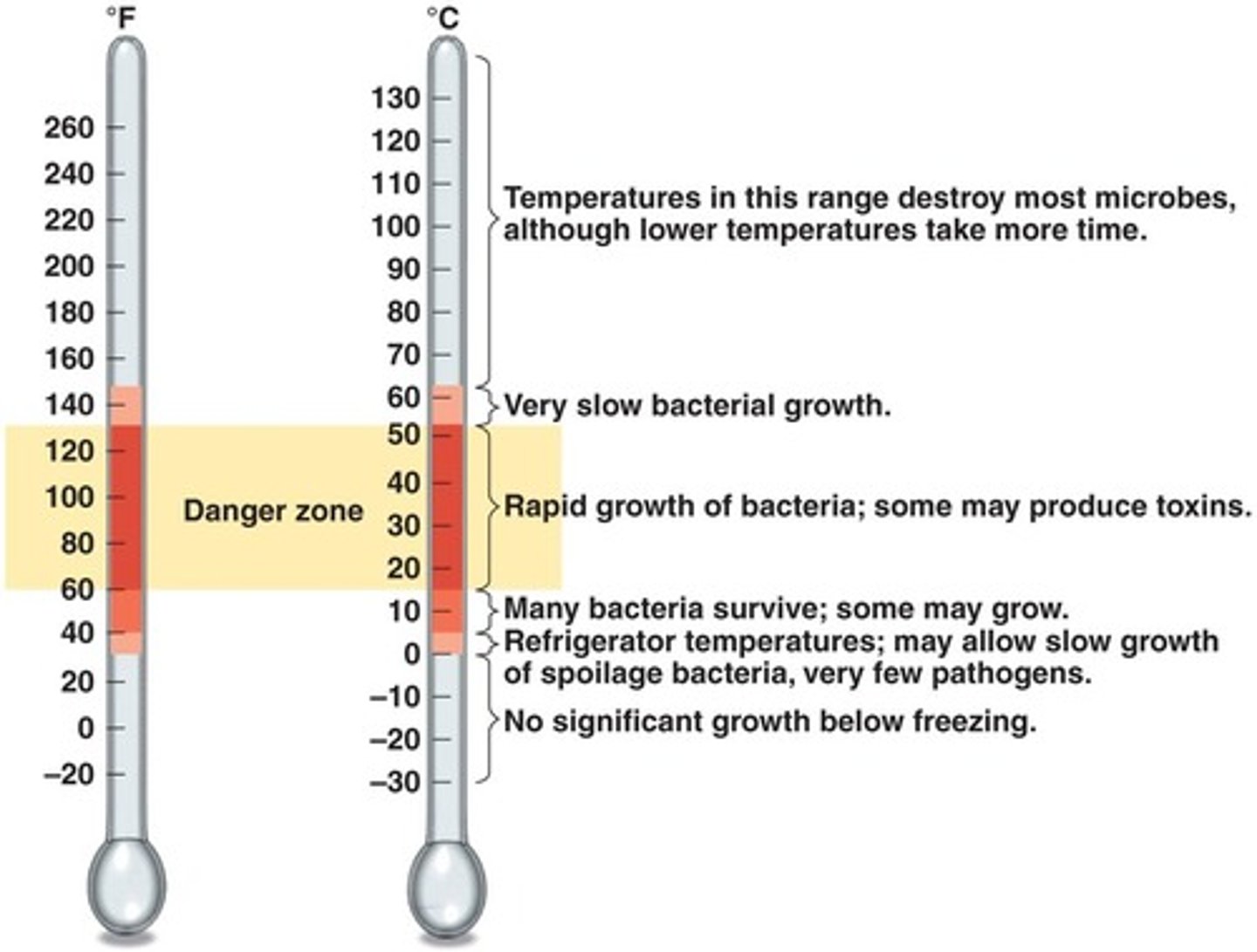 °F

260
240
220
200
180
160
140
120
100
80
60
40
20
0
–20

Danger zone

°C

130
120
110
100
90
80
70
60
50
40
30
20
10
0
–10
–20
–30

Temperatures in this range destroy most microbes, although lower temperatures take more time.

Very slow bacterial growth.

Rapid growth of bacteria; some may produce toxins.

Many bacteria survive; some may grow.

Refrigerator temperatures; may allow slow growth of spoilage bacteria, very few pathogens.

No significant growth below freezing.